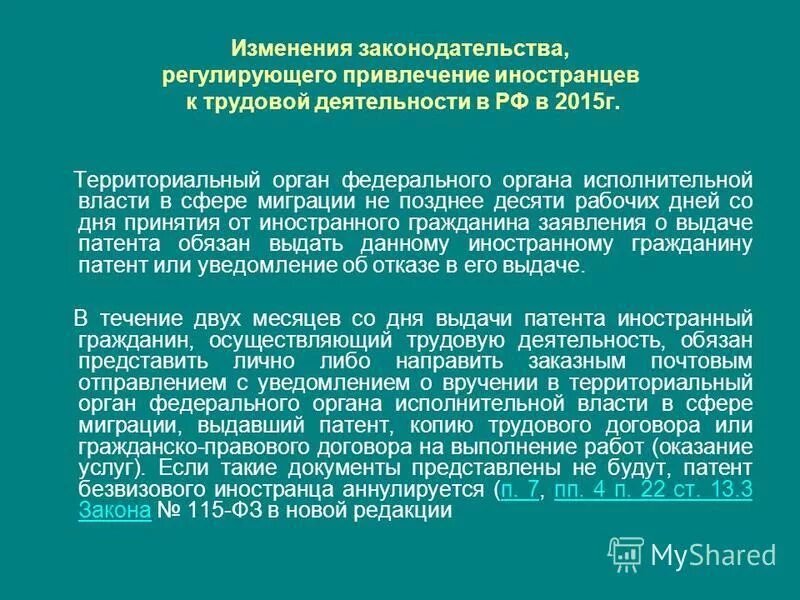 Изменения законодательства, регулирующего привлечение иностранцев к трудовой деятельности в РФ в 2015г.

Территориальный орган федерального органа исполнительной власти в сфере миграции не позднее десяти рабочих дней со дня принятия от иностранного гражданина заявления о выдаче патента обязан выдать данному иностранному гражданину патент или уведомление об отказе в его выдаче.

В течение двух месяцев со дня выдачи патента иностранный гражданин, осуществляющий трудовую деятельность, обязан представить лично либо направить заказным почтовым отправлением с уведомлением о вручении в территориальный орган федерального органа исполнительной власти в сфере миграции, выдавший патент, копию трудового договора или гражданско-правового договора на выполнение работ (оказание услуг). Если такие документы представлены не будут, патент безвизового иностранца аннулируется (п. 7, пп. 4 п. 22 ст. 13.3 Закона № 115-ФЗ в новой редакции

MyShared